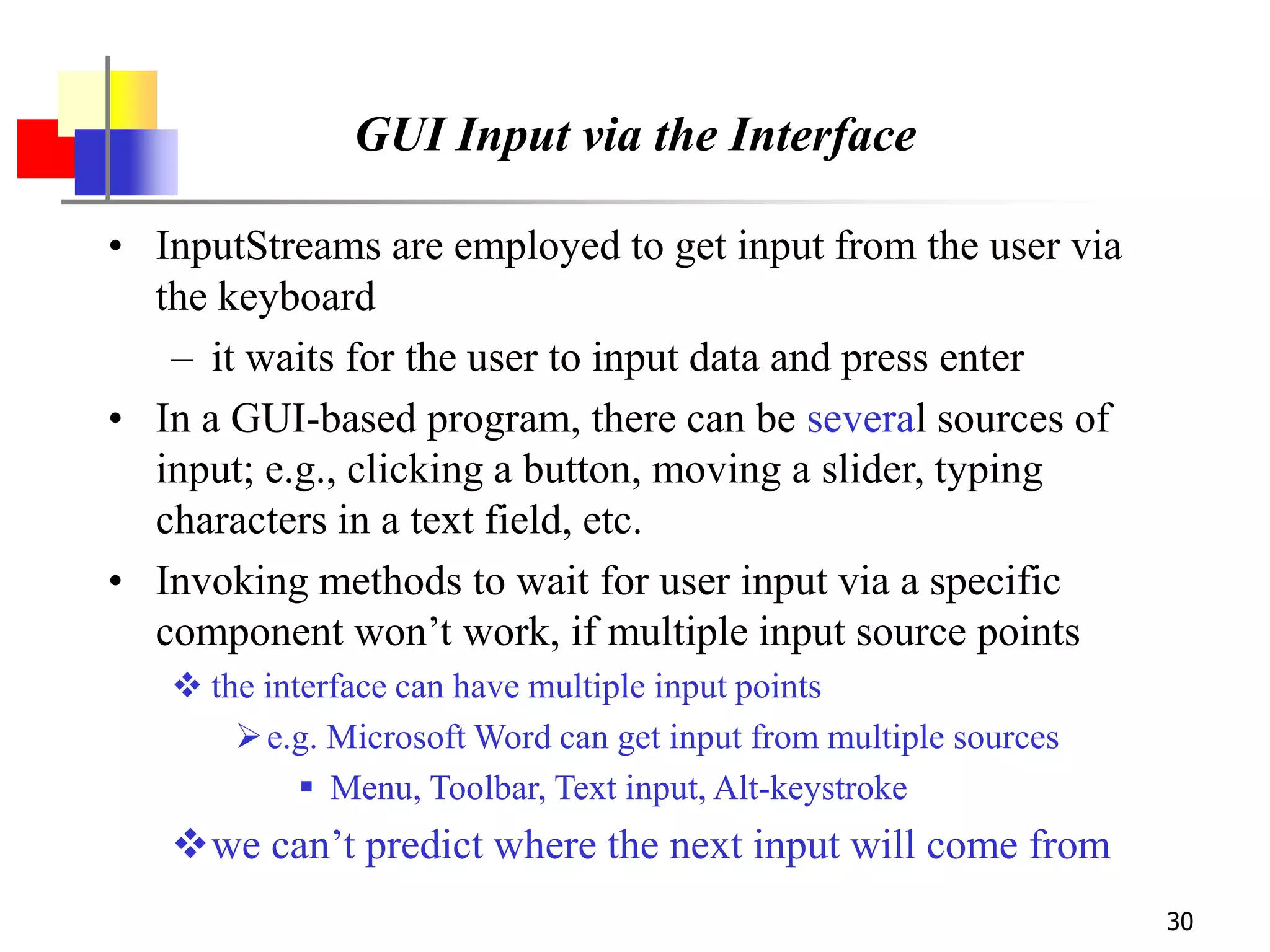 GUI Input via the Interface

• InputStreams are employed to get input from the user via the keyboard
  – it waits for the user to input data and press enter
• In a GUI-based program, there can be several sources of input; e.g., clicking a button, moving a slider, typing characters in a text field, etc.
• Invoking methods to wait for user input via a specific component won’t work, if multiple input source points
  ❖ the interface can have multiple input points
    ➢ e.g. Microsoft Word can get input from multiple sources
      ▪ Menu, Toolbar, Text input, Alt-keystroke
  ❖ we can’t predict where the next input will come from

30